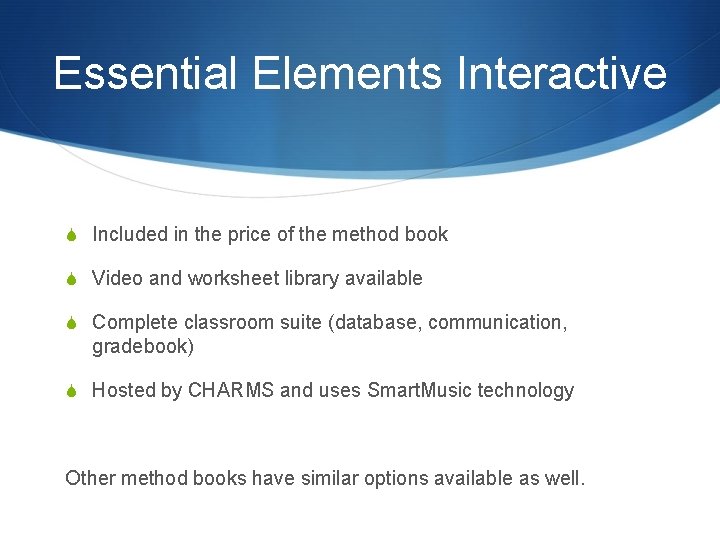 Essential Elements Interactive

Included in the price of the method book

Video and worksheet library available

Complete classroom suite (database, communication, gradebook)

Hosted by CHARMS and uses SmartMusic technology

Other method books have similar options available as well.